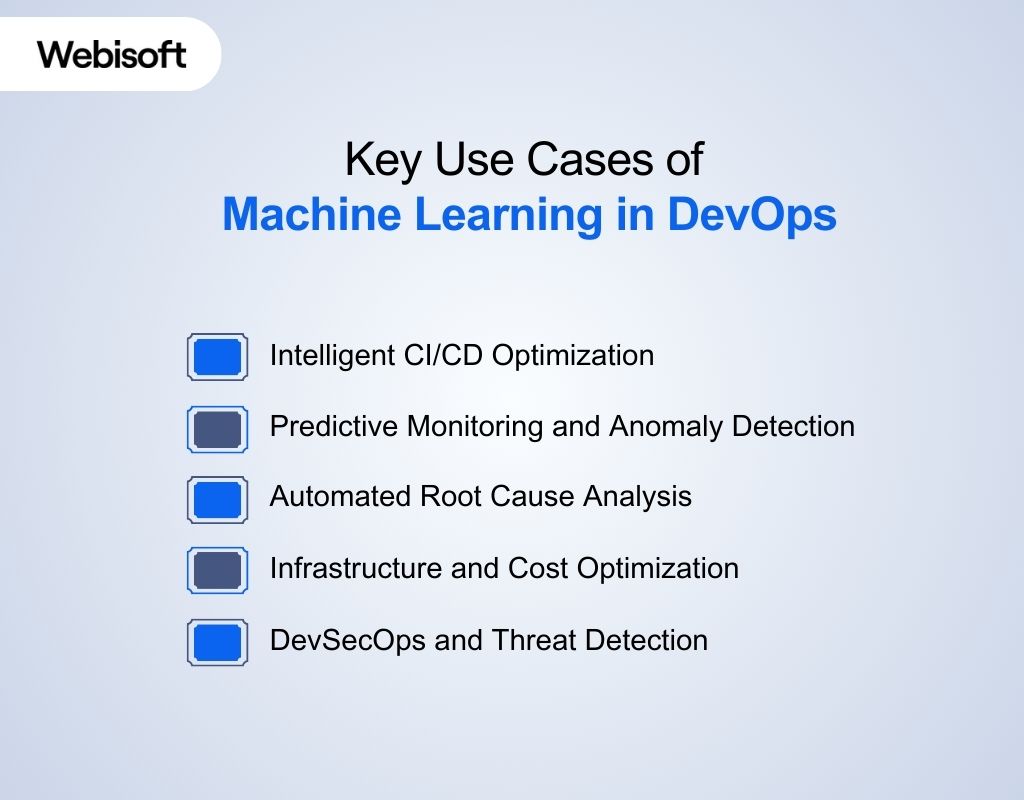 Webisoft

Key Use Cases of
Machine Learning in DevOps

Intelligent CI/CD Optimization

Predictive Monitoring and Anomaly Detection

Automated Root Cause Analysis

Infrastructure and Cost Optimization

DevSecOps and Threat Detection